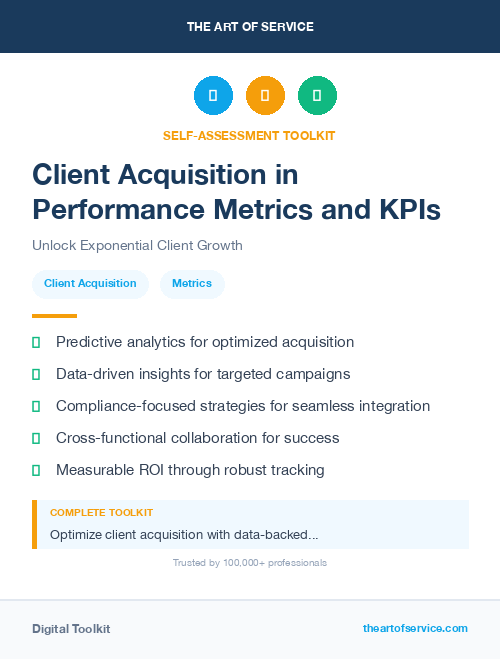 THE ART OF SERVICE

SELF-ASSESSMENT TOOLKIT

Client Acquisition in Performance Metrics and KPIs

Unlock Exponential Client Growth

Client Acquisition

Metrics

Predictive analytics for optimized acquisition

Data-driven insights for targeted campaigns

Compliance-focused strategies for seamless integration

Cross-functional collaboration for success

Measurable ROI through robust tracking

COMPLETE TOOLKIT

Optimize client acquisition with data-backed...

Trusted by 100,000+ professionals

Digital Toolkit

theartofservice.com